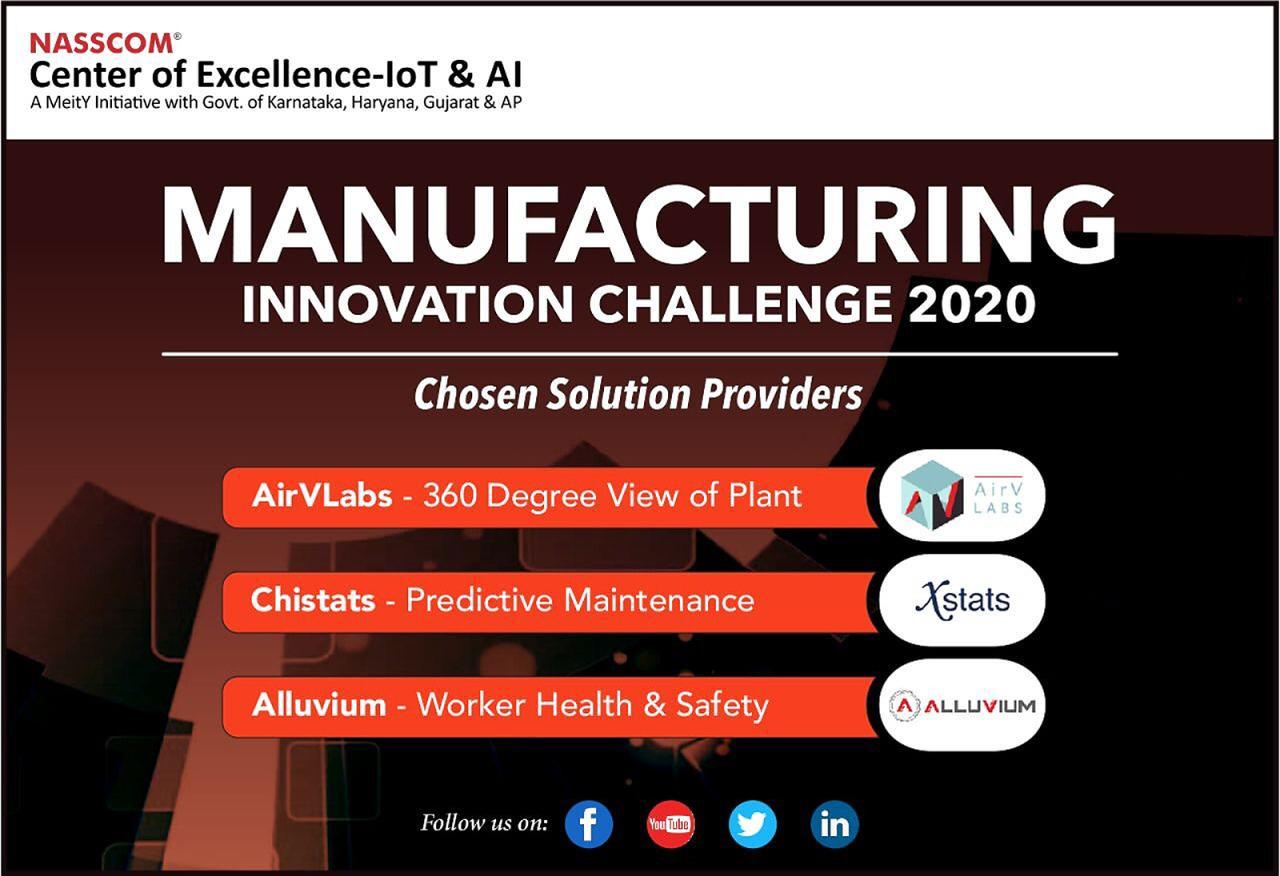 NASSCOM®
Center of Excellence-IoT & AI
A MeitY Initiative with Govt. of Karnataka, Haryana, Gujarat & AP

MANUFACTURING
INNOVATION CHALLENGE 2020

Chosen Solution Providers

AirVLabs - 360 Degree View of Plant

AirV LABS

Chistats - Predictive Maintenance

Xstats

Alluvium - Worker Health & Safety

ALLUVIUM

Follow us on: f YouTube in